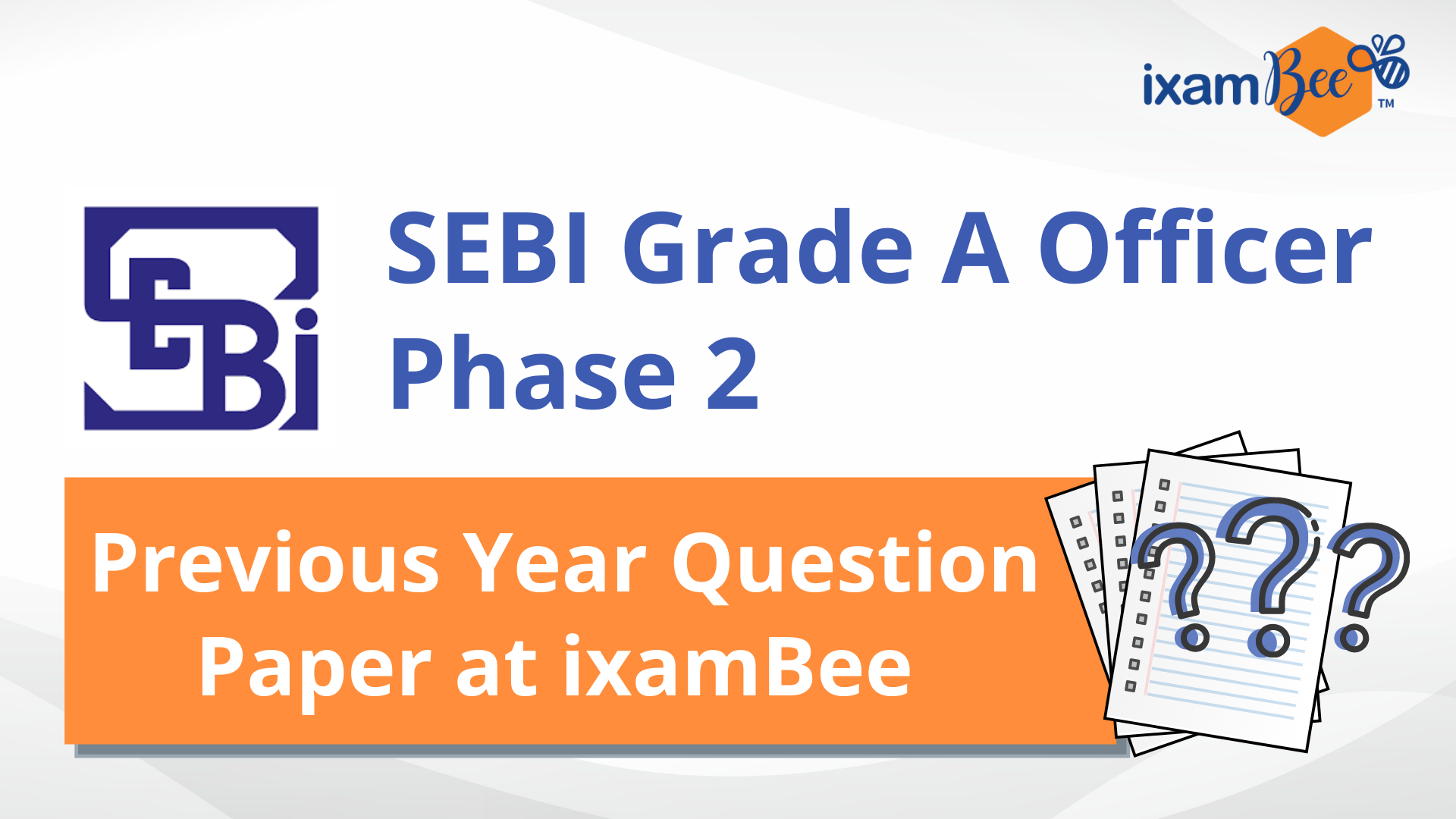 ixamBee™

SEBI

SEBI Grade A Officer Phase 2

Previous Year Question Paper at ixamBee

???